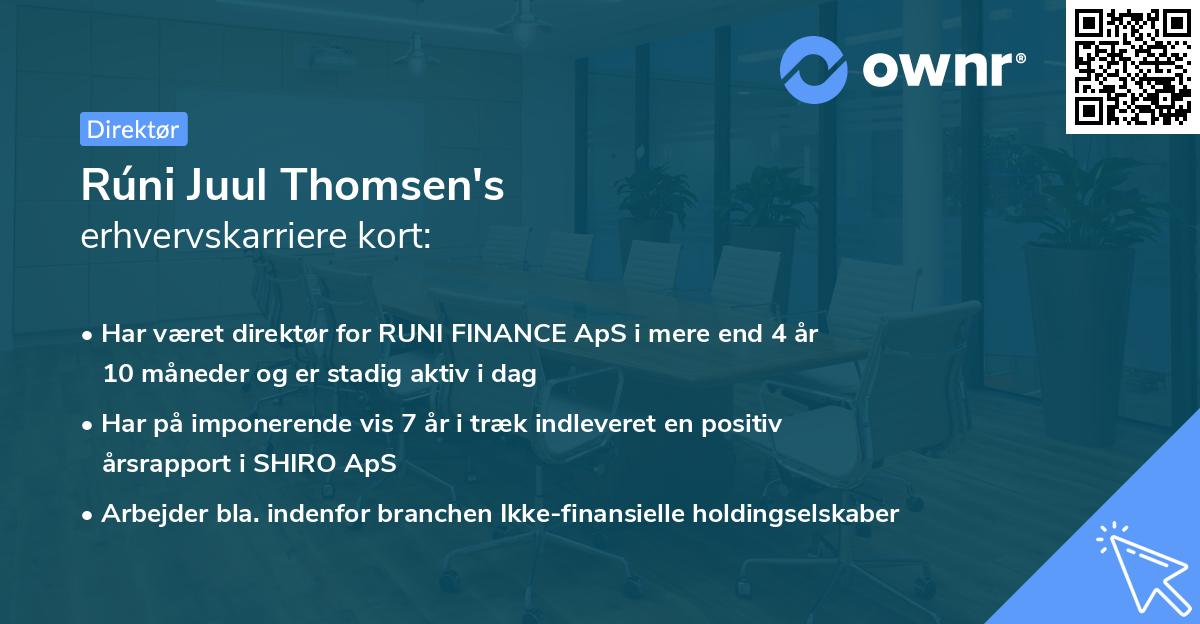 ownr®

Direktør

Rúni Juul Thomsen's
erhvervskarriere kort:

• Har været direktør for RUNI FINANCE ApS i mere end 4 år 10 måneder og er stadig aktiv i dag
• Har på imponerende vis 7 år i træk indleveret en positiv årsrapport i SHIRO ApS
• Arbejder bla. indenfor branchen Ikke-finansielle holdingselskaber